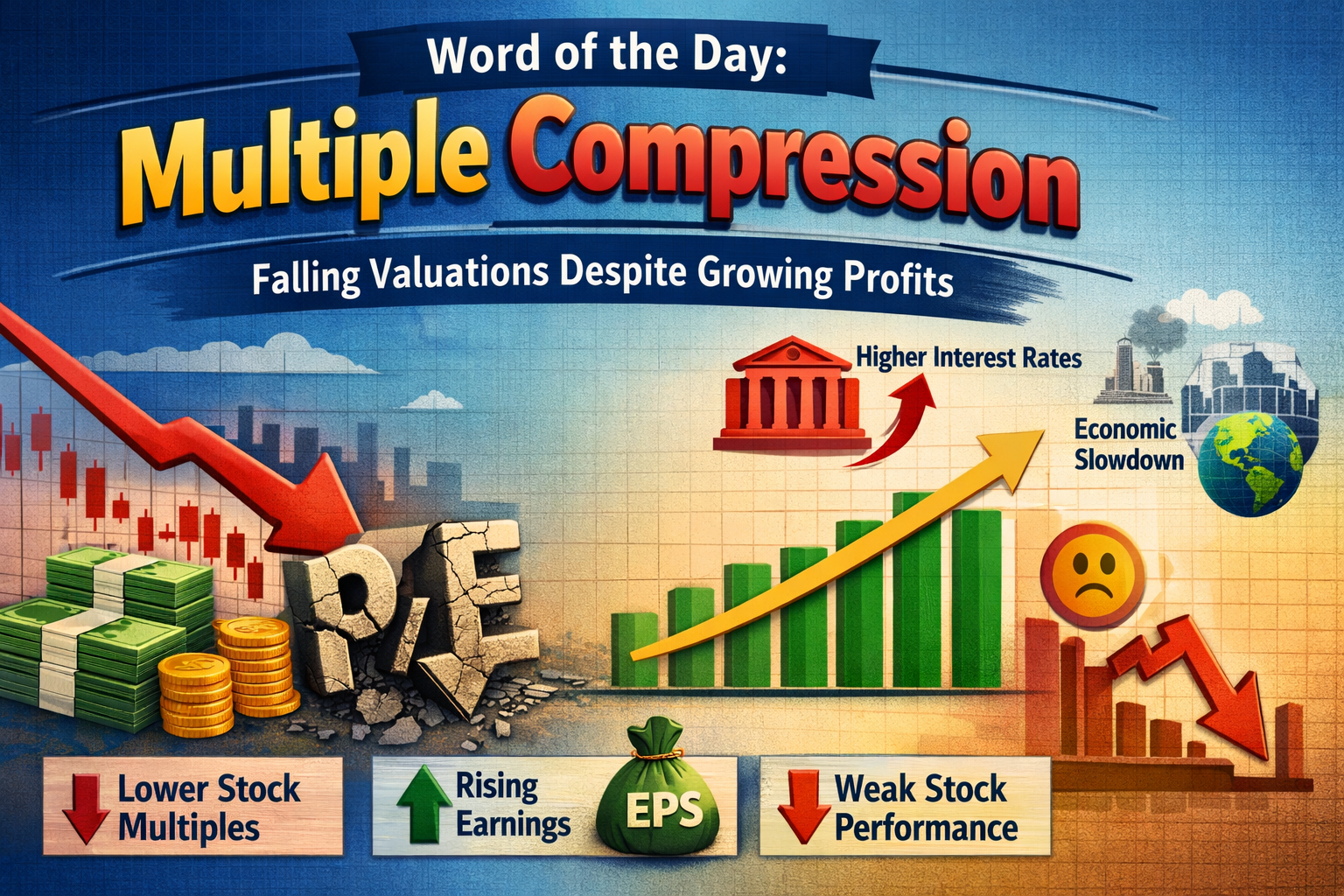 Word of the Day:
Multiple Compression
Falling Valuations Despite Growing Profits

Higher Interest Rates

Economic Slowdown

P/E

Lower Stock Multiples

Rising Earnings

EPS

Weak Stock Performance